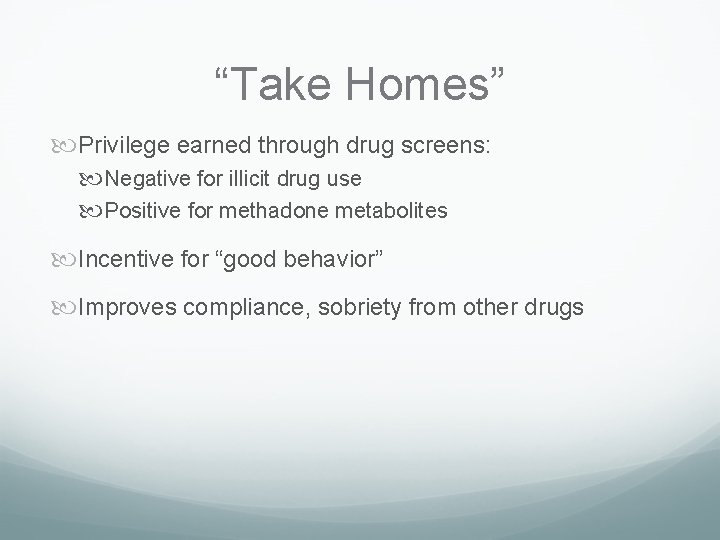 “Take Homes”

Privilege earned through drug screens:

Negative for illicit drug use

Positive for methadone metabolites

Incentive for “good behavior”

Improves compliance, sobriety from other drugs